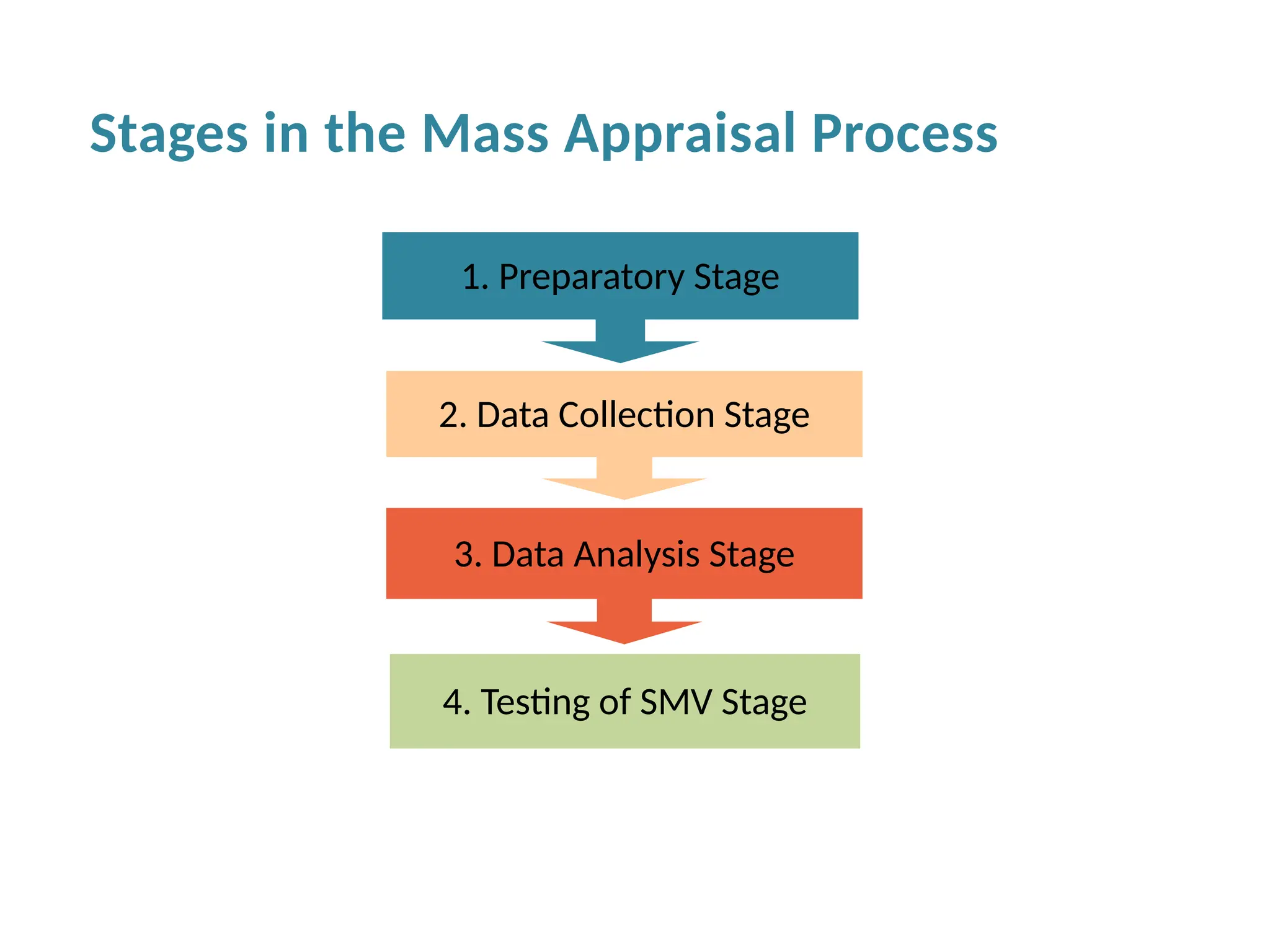 Stages in the Mass Appraisal Process

1. Preparatory Stage

2. Data Collection Stage

3. Data Analysis Stage

4. Testing of SMV Stage